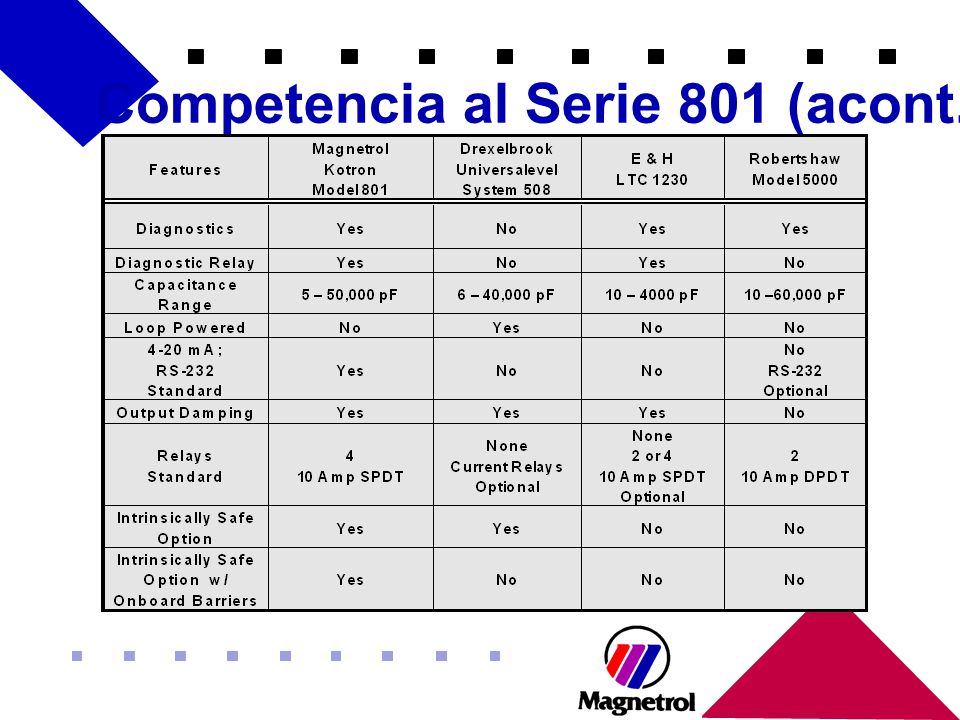 Competencia al Serie 801 (acont.

| Features | Magnetrol Kotron Model 801 | Drexelbrook Universalevel System 508 | E & H LTC 1230 | Robertshaw Model 5000 |
|---|---|---|---|---|
| Diagnostics | Yes | No | Yes | Yes |
| Diagnostic Relay | Yes | No | Yes | No |
| Capacitance Range | 5 – 50,000 pF | 6 – 40,000 pF | 10 – 4000 pF | 10 –60,000 pF |
| Loop Powered | No | Yes | No | No |
| 4-20 mA; RS-232 Standard | Yes | No | No | No RS-232 Optional |
| Output Damping | Yes | Yes | Yes | No |
| Relays Standard | 4 10 Amp SPDT | None Current Relays Optional | None 2 or 4 10 Amp SPDT Optional | 2 10 Amp DPDT |
| Intrinsically Safe Option | Yes | Yes | No | No |
| Intrinsically Safe Option w/ Onboard Barriers | Yes | No | No | No |

Magnetrol